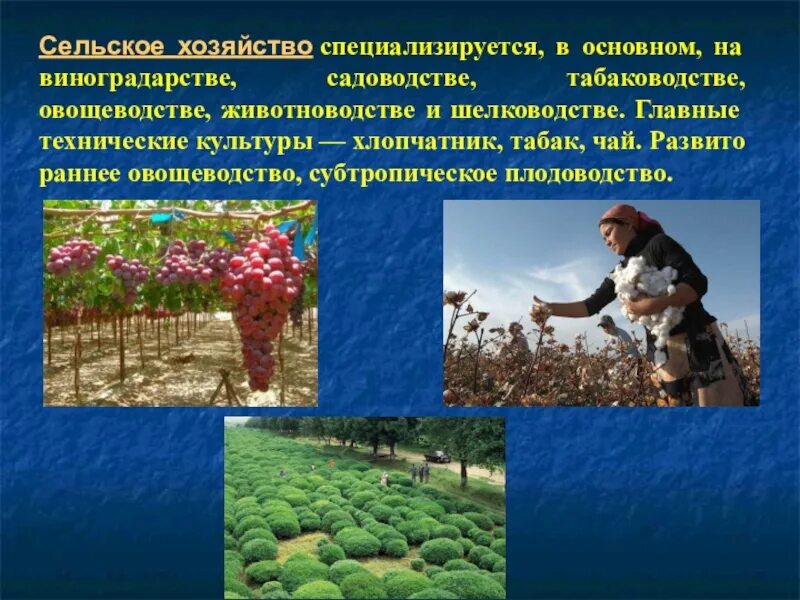 Сельское хозяйство специализируется, в основном, на виноградарстве, садоводстве, табаководстве, овощеводстве, животноводстве и шелководстве. Главные технические культуры — хлопчатник, табак, чай. Развито раннее овощеводство, субтропическое плодоводство.